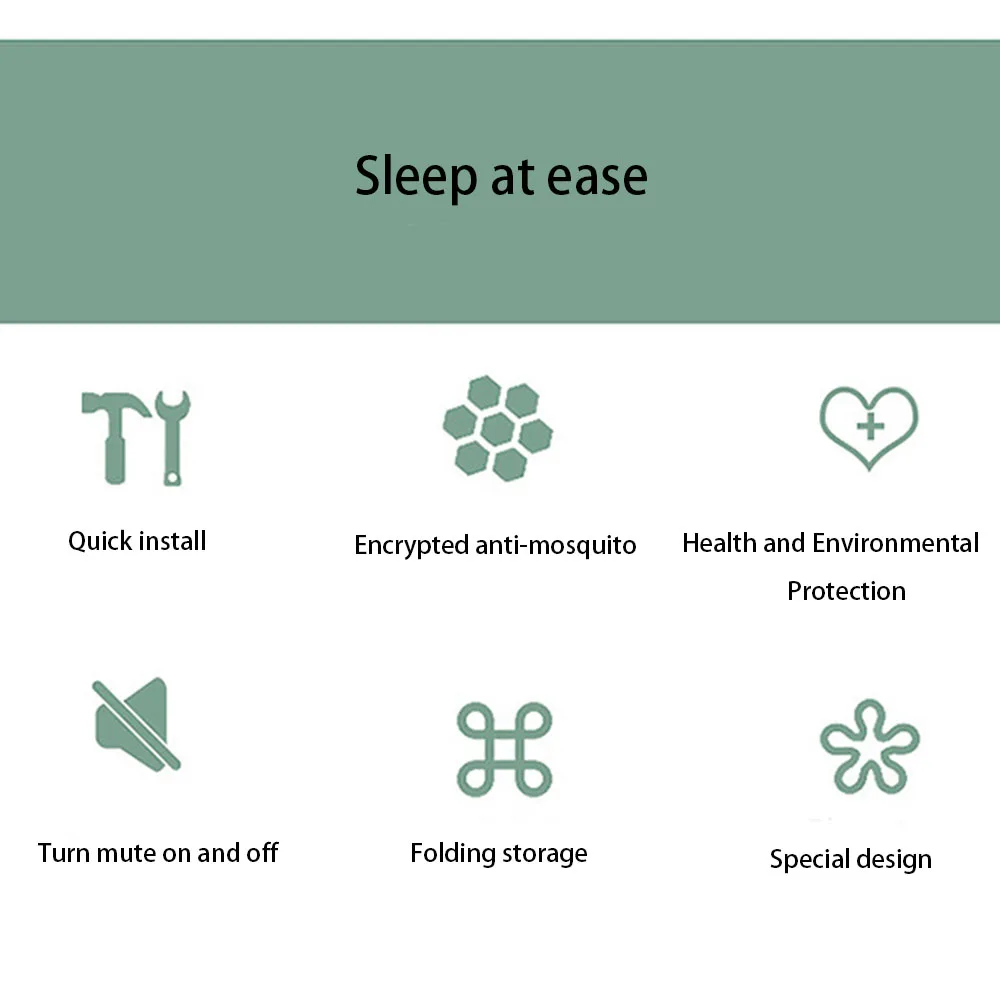 Sleep at ease

Quick install

Encrypted anti-mosquito

Health and Environmental Protection

Turn mute on and off

Folding storage

Special design